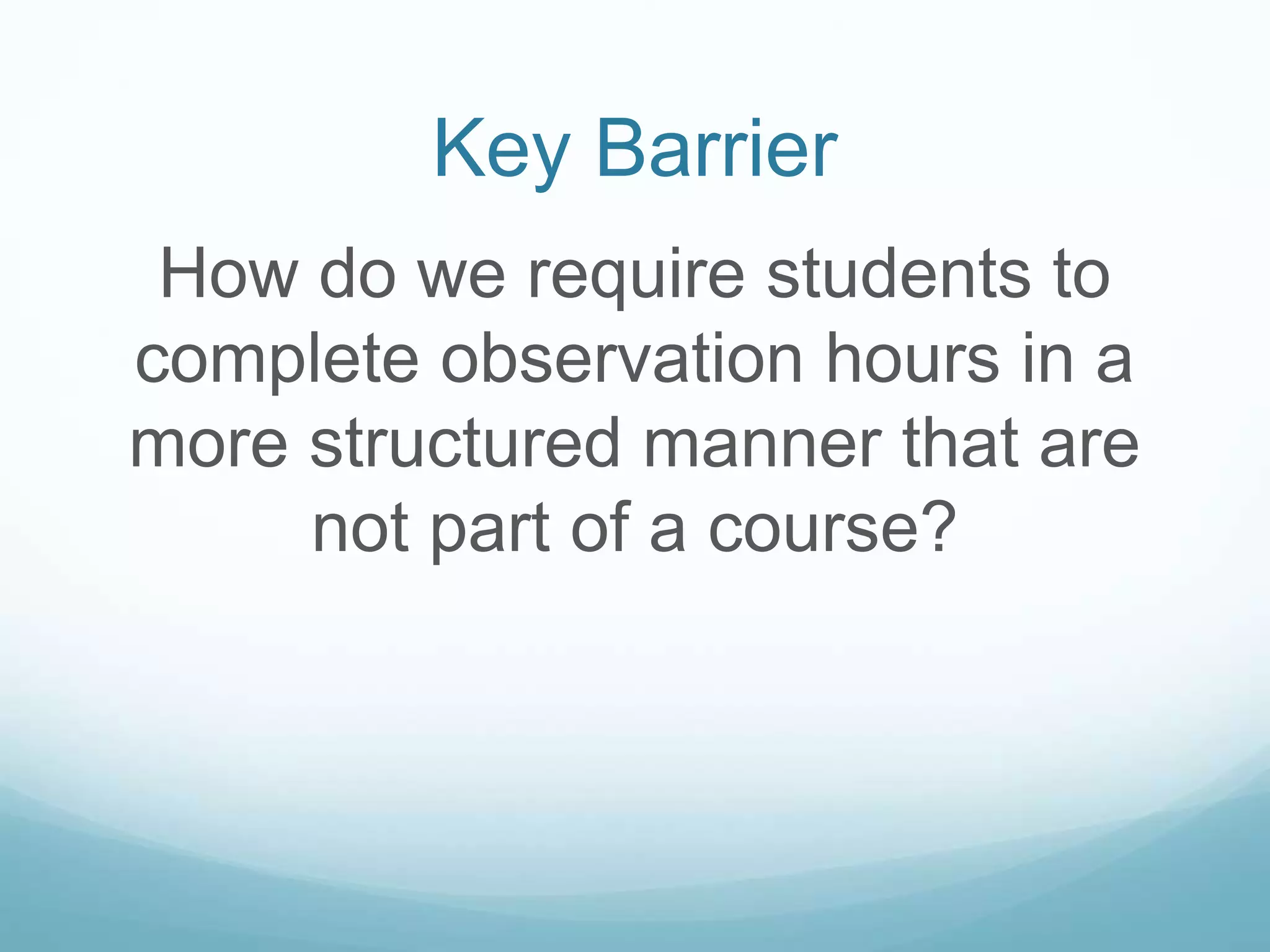 Key Barrier

How do we require students to complete observation hours in a more structured manner that are not part of a course?